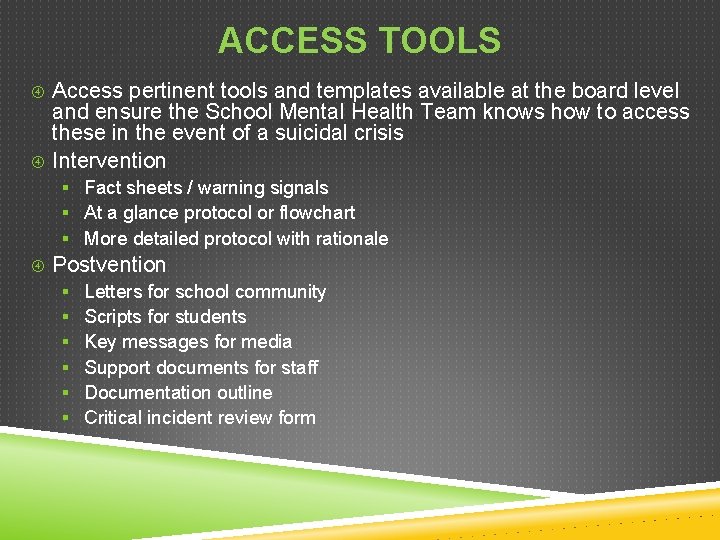 ACCESS TOOLS

Access pertinent tools and templates available at the board level and ensure the School Mental Health Team knows how to access these in the event of a suicidal crisis

Intervention
- Fact sheets / warning signals
- At a glance protocol or flowchart
- More detailed protocol with rationale

Postvention
- Letters for school community
- Scripts for students
- Key messages for media
- Support documents for staff
- Documentation outline
- Critical incident review form